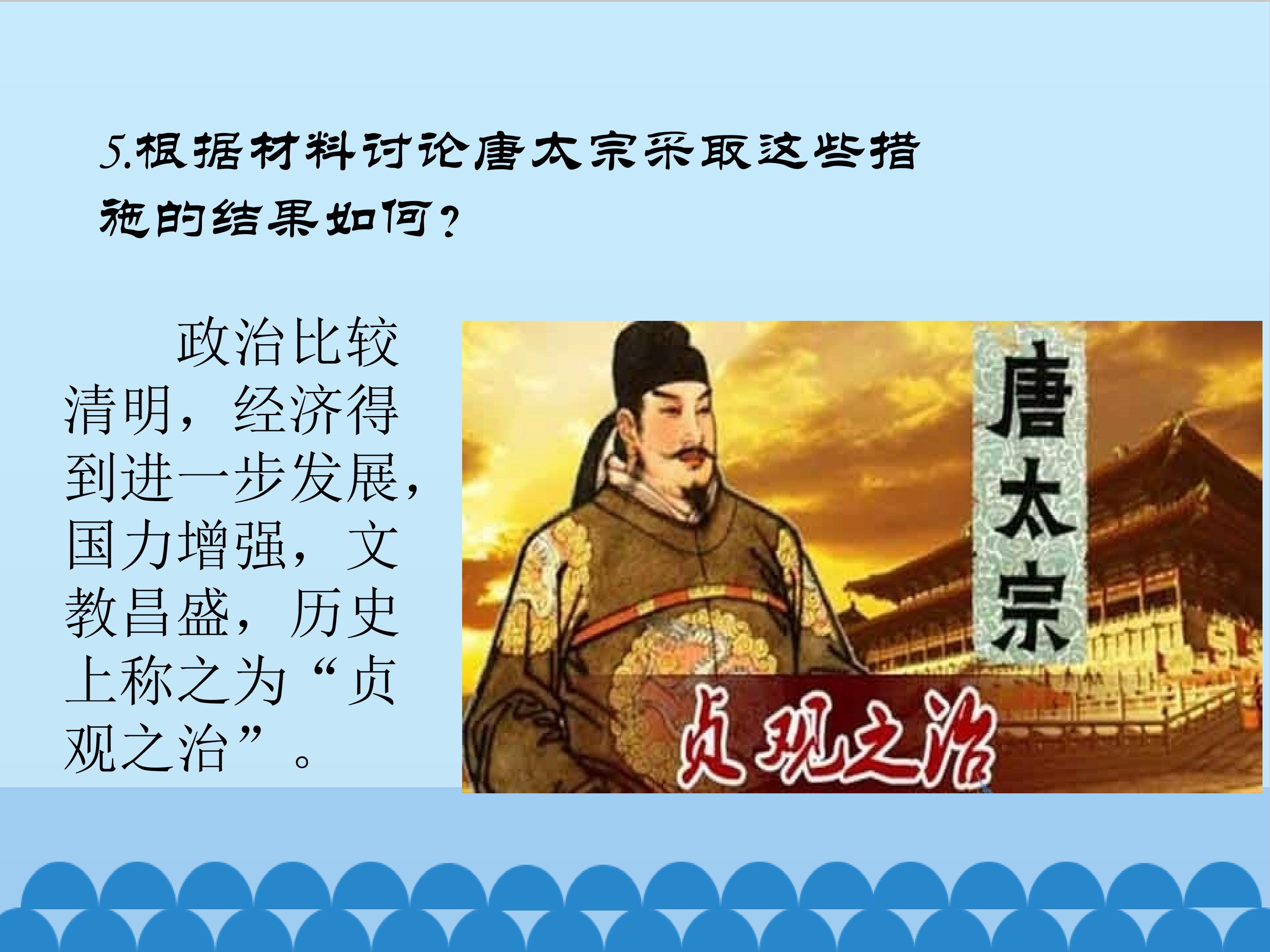 5.根据材料讨论唐太宗采取这些措施的结果如何？

政治比较清明，经济得到进一步发展，国力增强，文教昌盛，历史上称之为“贞观之治”。

唐太宗

贞观之治